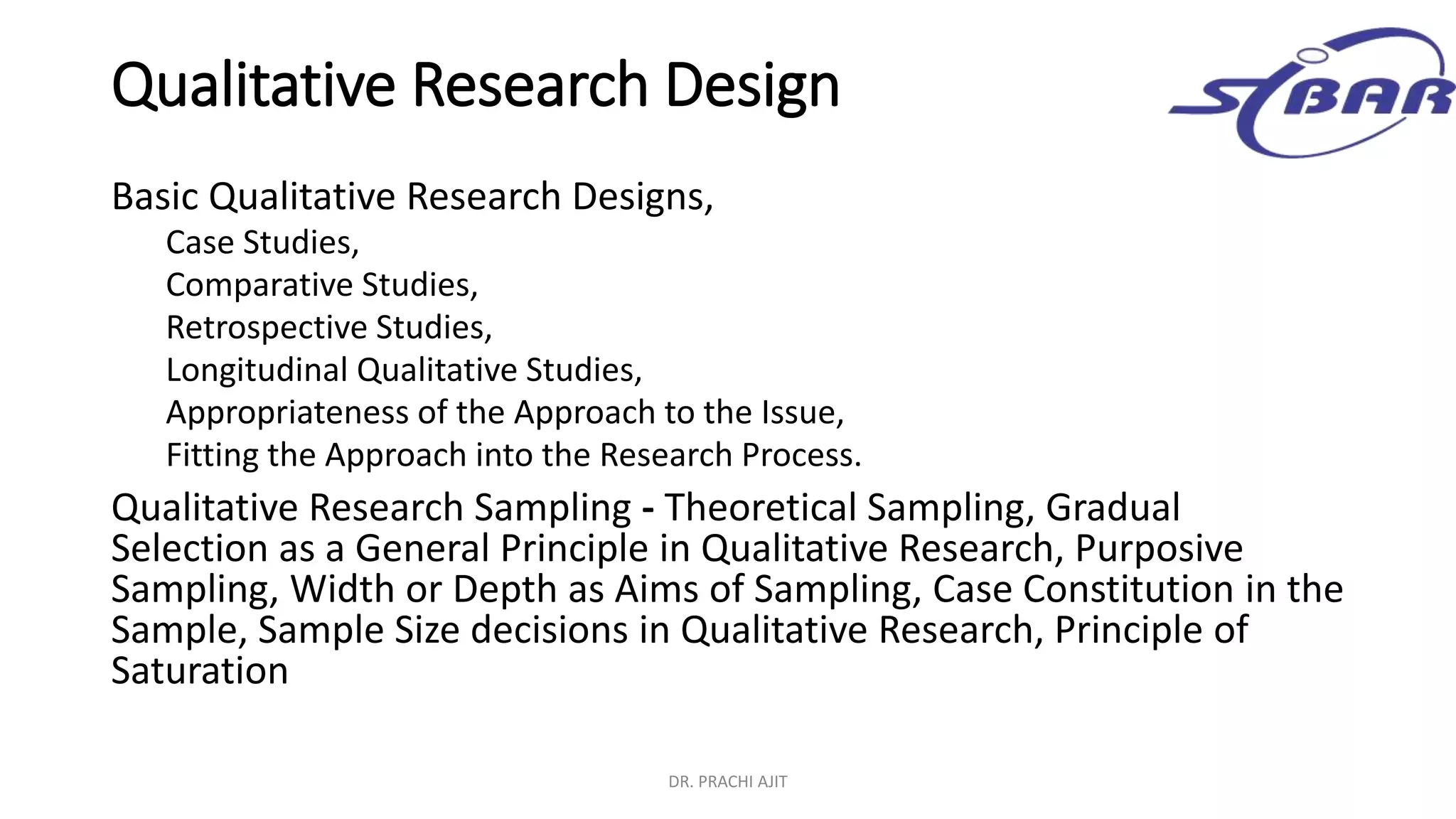 Qualitative Research Design

SIBAR

Basic Qualitative Research Designs,

Case Studies,

Comparative Studies,

Retrospective Studies,

Longitudinal Qualitative Studies,

Appropriateness of the Approach to the Issue,

Fitting the Approach into the Research Process.

Qualitative Research Sampling - Theoretical Sampling, Gradual Selection as a General Principle in Qualitative Research, Purposive Sampling, Width or Depth as Aims of Sampling, Case Constitution in the Sample, Sample Size decisions in Qualitative Research, Principle of Saturation

DR. PRACHI AJIT